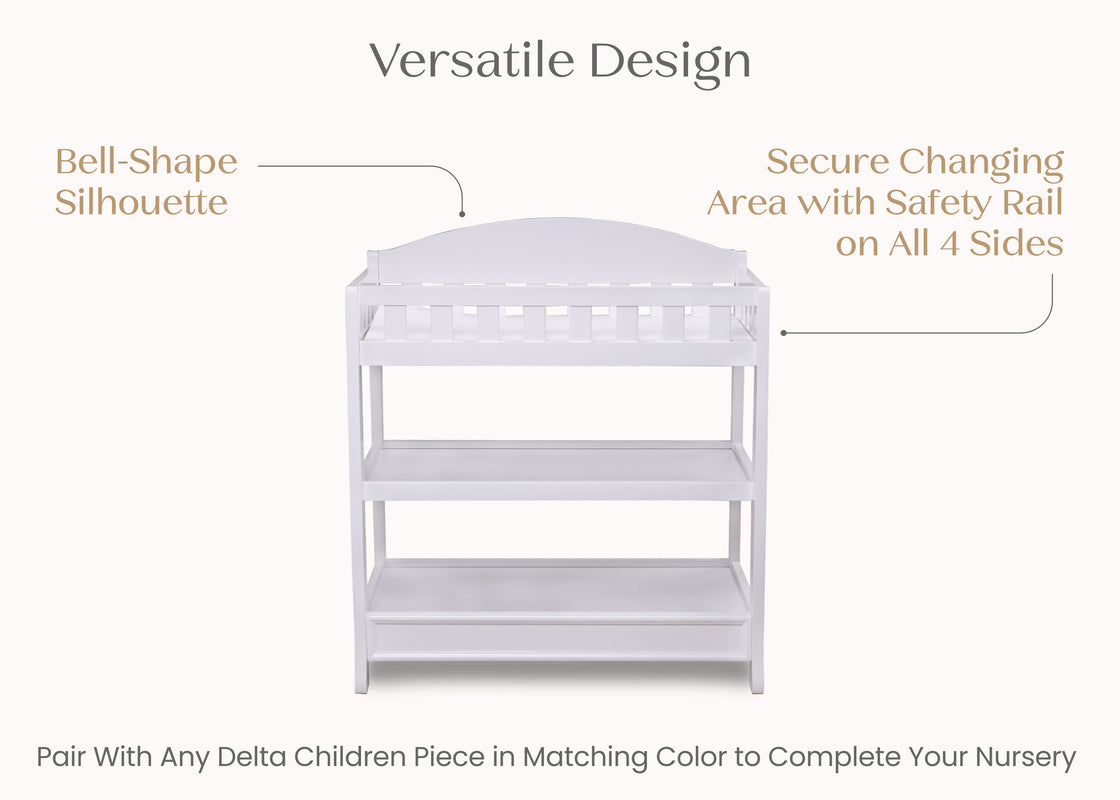 Versatile Design

Bell-Shape Silhouette

Secure Changing Area with Safety Rail on All 4 Sides

Pair With Any Delta Children Piece in Matching Color to Complete Your Nursery